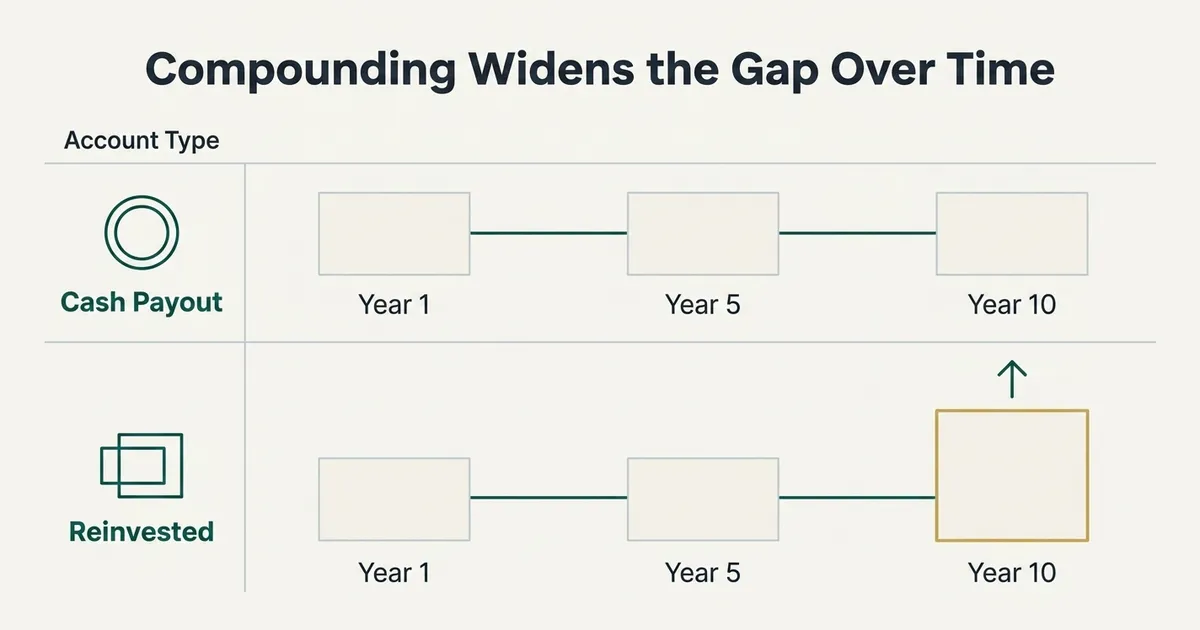 Compounding Widens the Gap Over Time

Account Type

Cash Payout

Year 1

Year 5

Year 10

Reinvested

Year 1

Year 5

Year 10